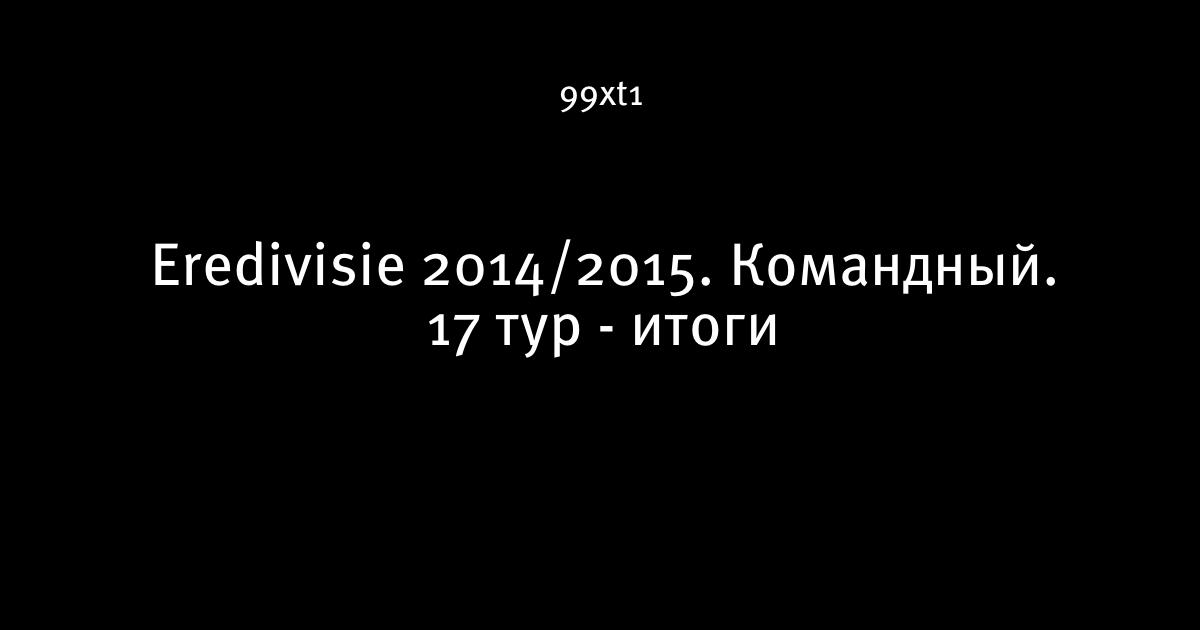 99xt1

Eredivisie 2014/2015. Командный. 17 тур - итоги